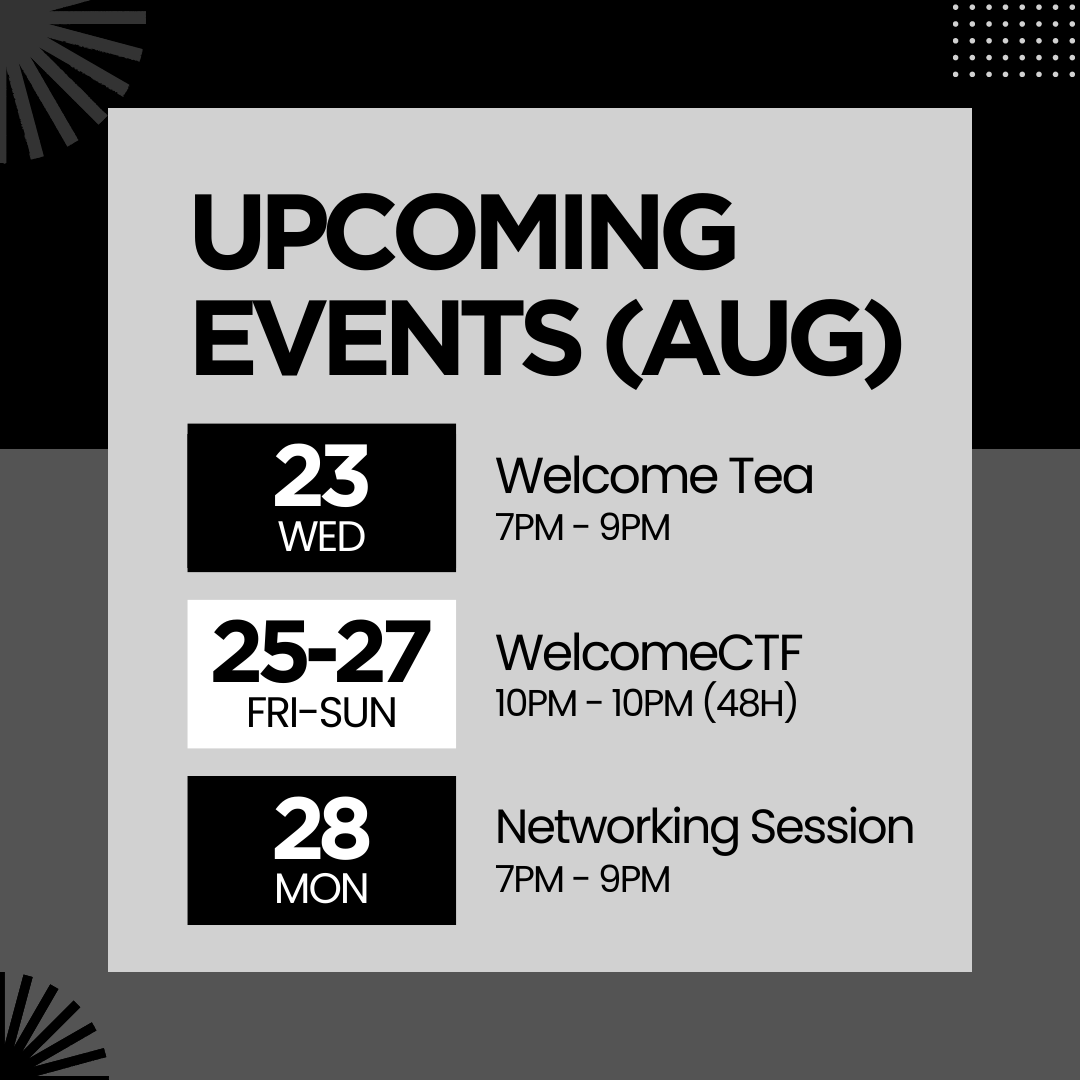 UPCOMING EVENTS (AUG)

23
WED

Welcome Tea
7PM - 9PM

25-27
FRI-SUN

WelcomeCTF
10PM - 10PM (48H)

28
MON

Networking Session
7PM - 9PM